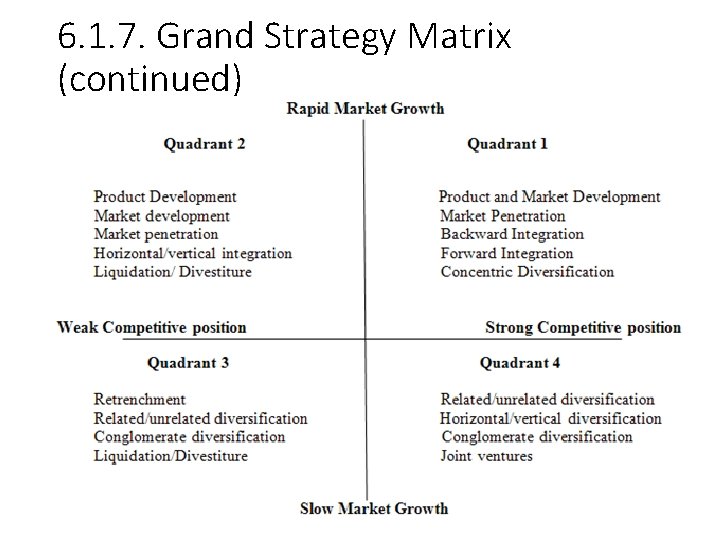 6.1.7. Grand Strategy Matrix (continued)

Rapid Market Growth

Quadrant 2

Product Development
Market development
Market penetration
Horizontal/vertical integration
Liquidation/ Divestiture

Quadrant 1

Product and Market Development
Market Penetration
Backward Integration
Forward Integration
Concentric Diversification

Weak Competitive position

Strong Competitive position

Quadrant 3

Retrenchment
Related/unrelated diversification
Conglomerate diversification
Liquidation/Divestiture

Quadrant 4

Related/unrelated diversification
Horizontal/vertical diversification
Conglomerate diversification
Joint ventures

Slow Market Growth